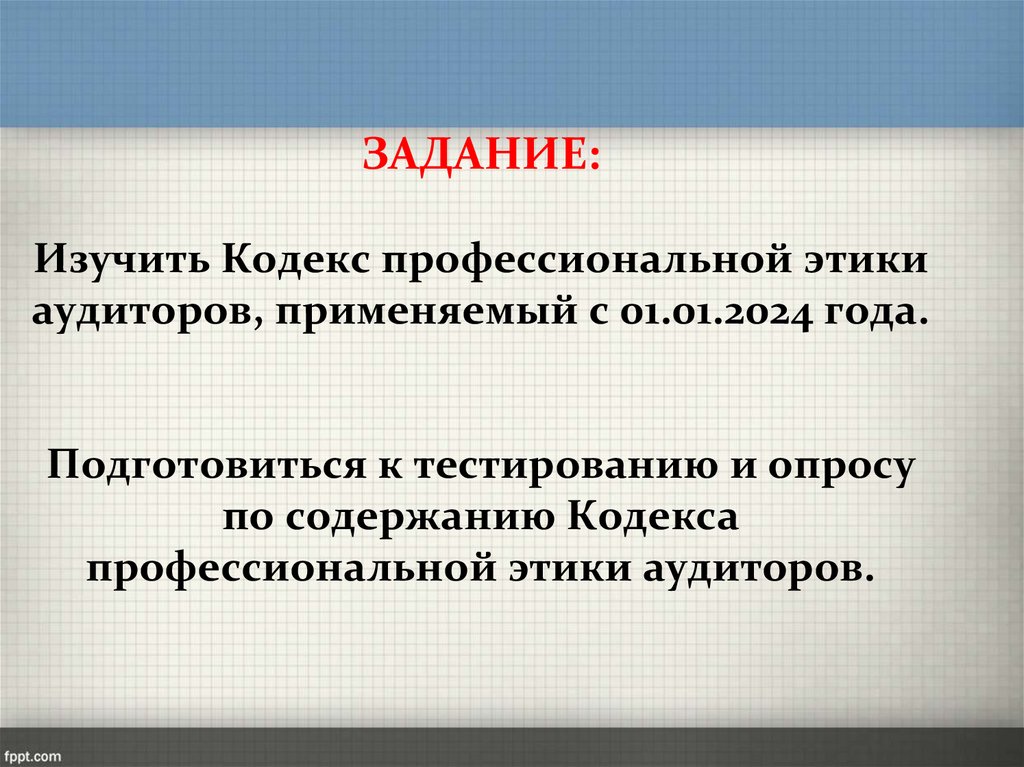 ЗАДАНИЕ:

Изучить Кодекс профессиональной этики аудиторов, применяемый с 01.01.2024 года.

Подготовиться к тестированию и опросу по содержанию Кодекса профессиональной этики аудиторов.

fppt.com